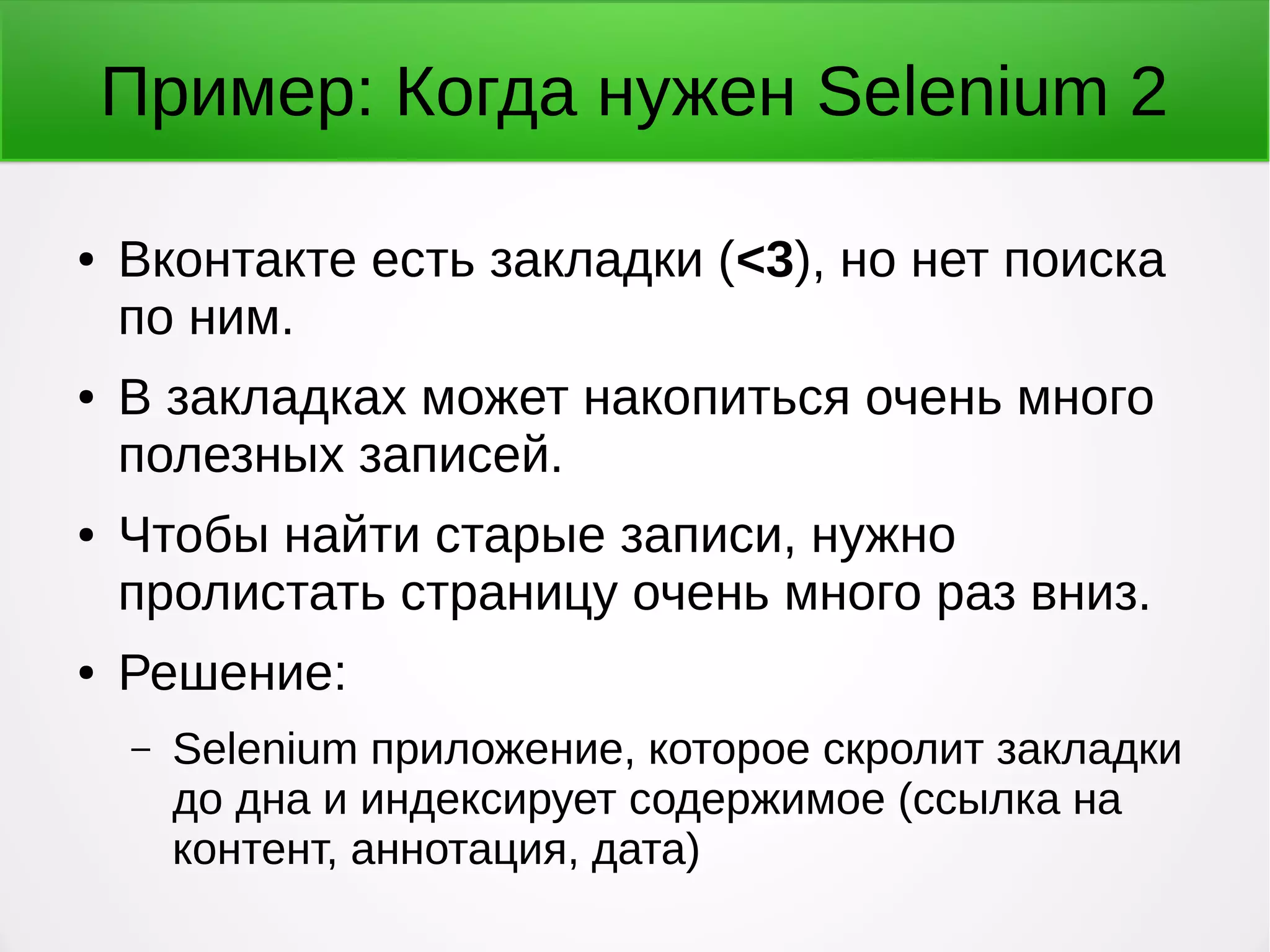 Пример: Когда нужен Selenium 2

• Вконтакте есть закладки (<3), но нет поиска по ним.

• В закладках может накопиться очень много полезных записей.

• Чтобы найти старые записи, нужно пролистать страницу очень много раз вниз.

• Решение:

– Selenium приложение, которое скролит закладки до дна и индексирует содержимое (ссылка на контент, аннотация, дата)